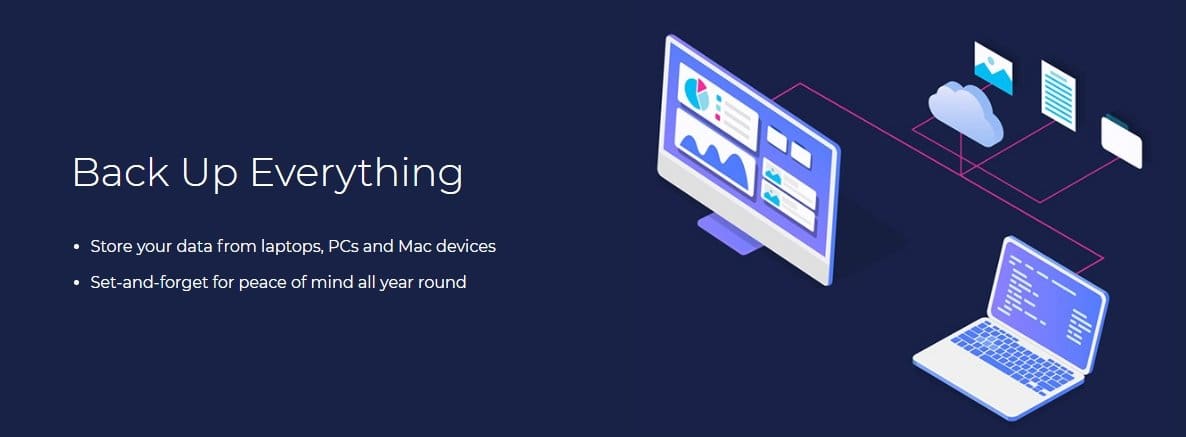 Back Up Everything

• Store your data from laptops, PCs and Mac devices
• Set-and-forget for peace of mind all year round